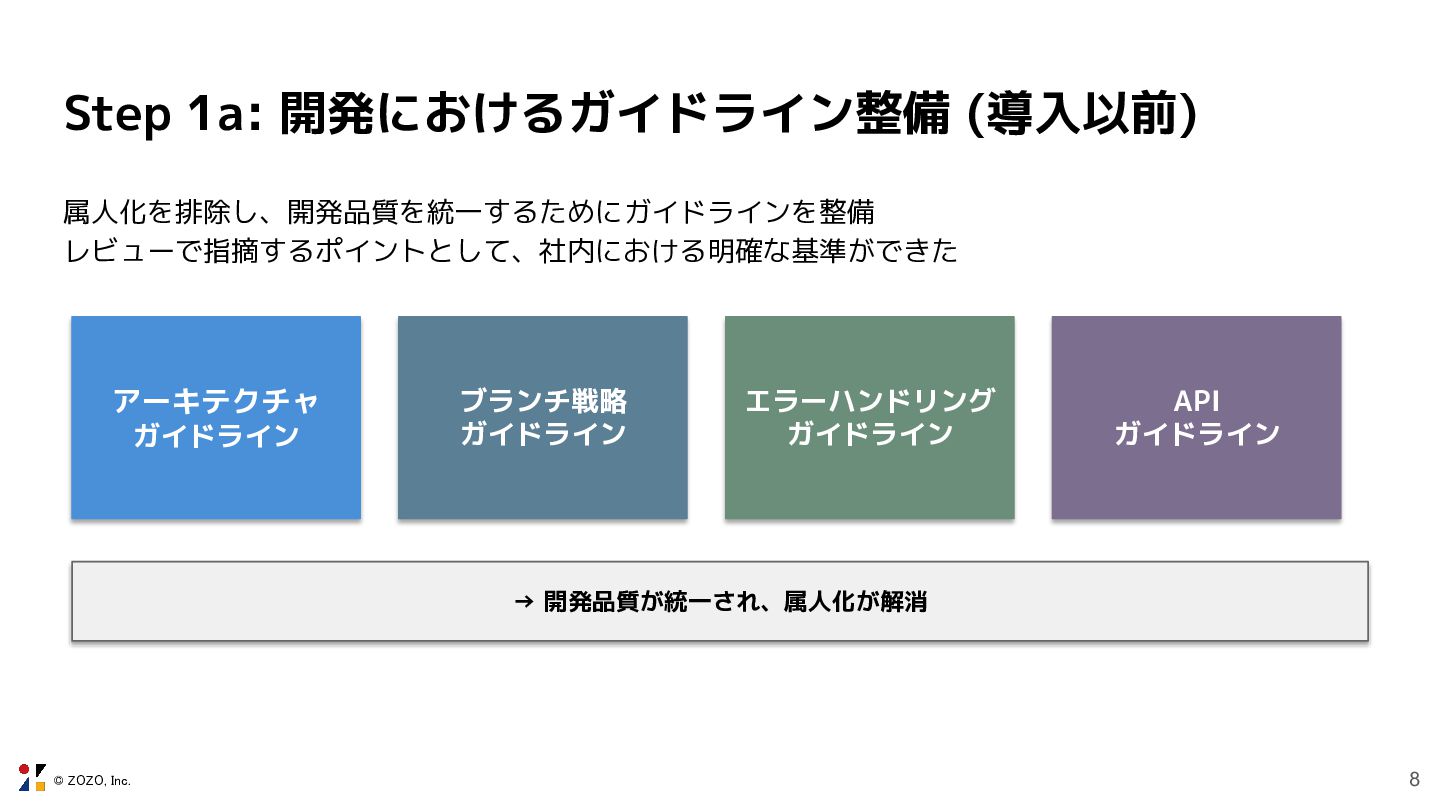 Step 1a: 開発におけるガイドライン整備 (導入以前)

属人化を排除し、開発品質を統一するためにガイドラインを整備
レビューで指摘するポイントとして、社内における明確な基準ができた

アーキテクチャ
ガイドライン

ブランチ戦略
ガイドライン

エラーハンドリング
ガイドライン

API
ガイドライン

→ 開発品質が統一され、属人化が解消

© ZOZO, Inc.

8